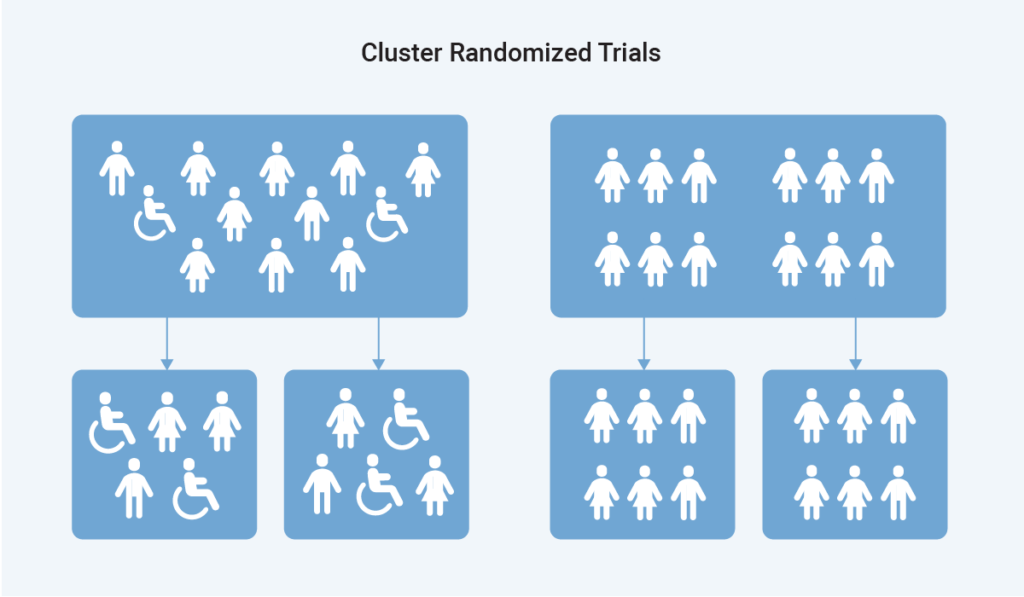 Cluster Randomized Trials